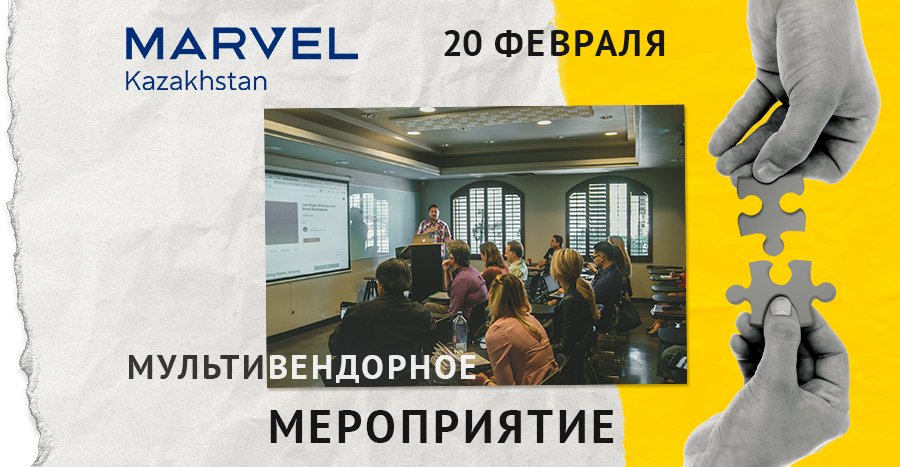 MARVEL
Kazakhstan

20 ФЕВРАЛЯ

МУЛЬТИВЕНДОРНОЕ

МЕРОПРИЯТИЕ